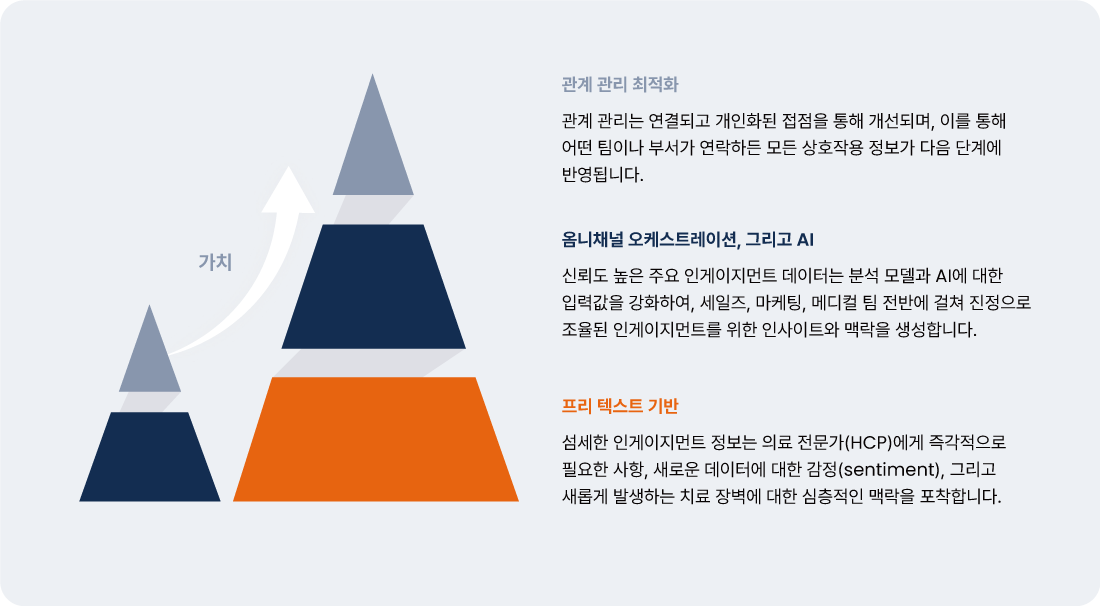 가치

관계 관리 최적화

관계 관리는 연결되고 개인화된 접점을 통해 개선되며, 이를 통해 어떤 팀이나 부서가 연락하든 모든 상호작용 정보가 다음 단계에 반영됩니다.

옴니채널 오케스트레이션, 그리고 AI

신뢰도 높은 주요 인게이지먼트 데이터는 분석 모델과 AI에 대한 입력값을 강화하여, 세일즈, 마케팅, 메디컬 팀 전반에 걸쳐 진정으로 조율된 인게이지먼트를 위한 인사이트와 맥락을 생성합니다.

프리 텍스트 기반

섬세한 인게이지먼트 정보는 의료 전문가(HCP)에게 즉각적으로 필요한 사항, 새로운 데이터에 대한 감정(sentiment), 그리고 새롭게 발생하는 치료 장벽에 대한 심층적인 맥락을 포착합니다.